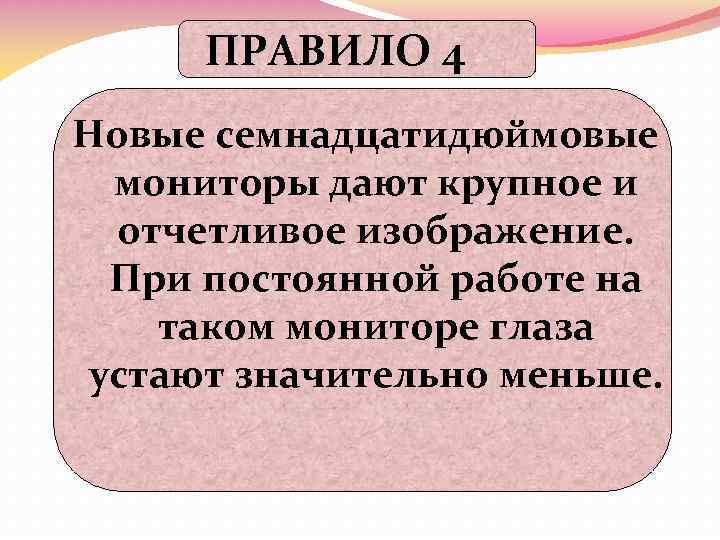 ПРАВИЛО 4

Новые семнадцатидюймовые мониторы дают крупное и отчетливое изображение. При постоянной работе на таком мониторе глаза устают значительно меньше.